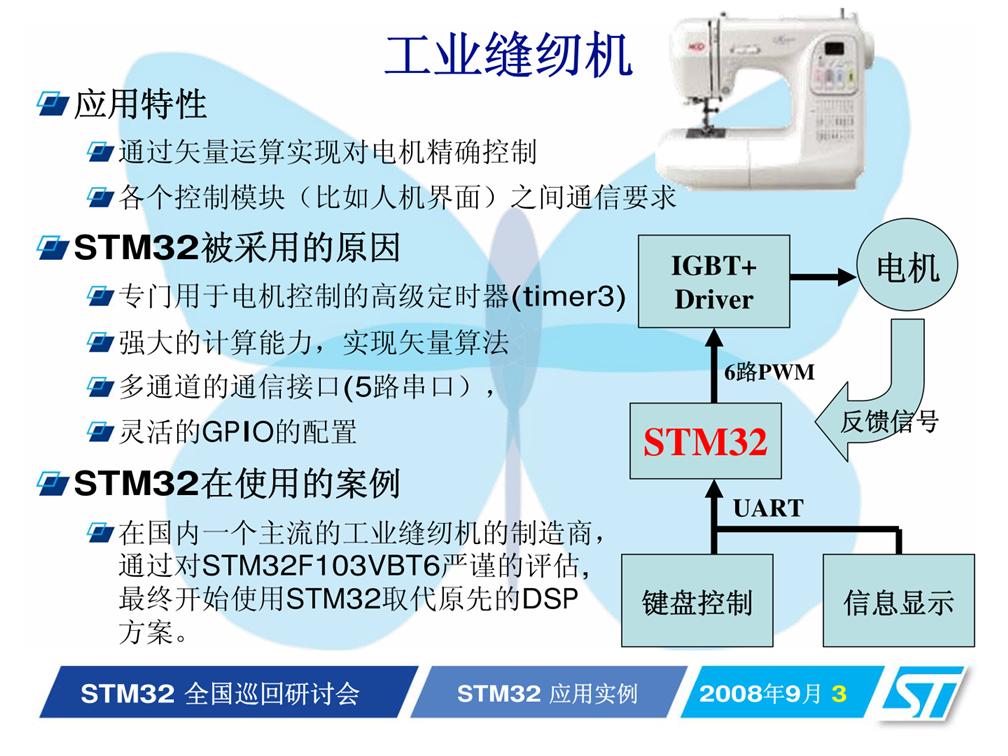 工业缝纫机

应用特性
通过矢量运算实现对电机精确控制
各个控制模块（比如人机界面）之间通信要求

STM32被采用的原因
专门用于电机控制的高级定时器(timer3)
强大的计算能力，实现矢量算法
多通道的通信接口(5路串口)，
灵活的GPIO的配置

STM32在使用的案例
在国内一个主流的工业缝纫机的制造商，通过对STM32F103VBT6严谨的评估，最终开始使用STM32取代原先的DSP方案。

IGBT+ Driver
电机
6路PWM
反馈信号
STM32
UART
键盘控制
信息显示

STM32 全国巡回研讨会
STM32 应用实例
2008年9月 3
ST